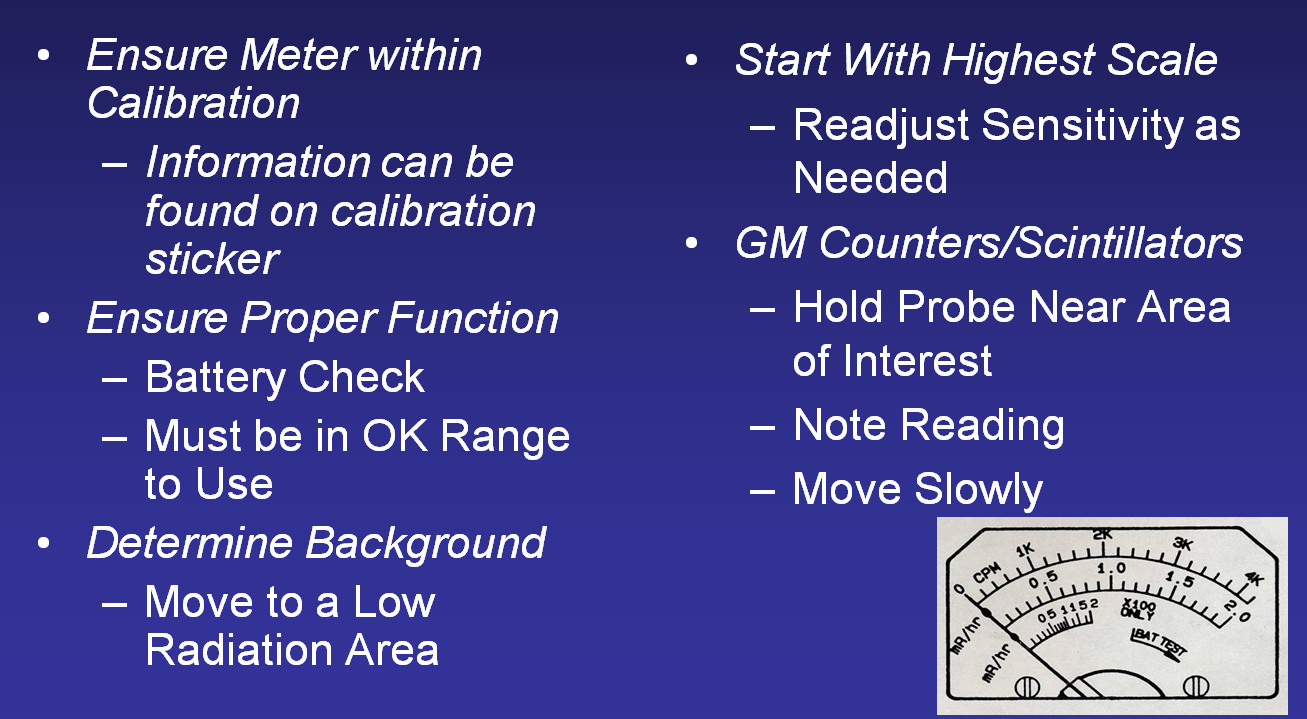 • Ensure Meter within Calibration
– Information can be found on calibration sticker
• Ensure Proper Function
– Battery Check
– Must be in OK Range to Use
• Determine Background
– Move to a Low Radiation Area

• Start With Highest Scale
– Readjust Sensitivity as Needed
• GM Counters/Scintillators
– Hold Probe Near Area of Interest
– Note Reading
– Move Slowly

0 CPM 1K 2K 3K 4K
0.5 1.0 1.5 2.0
0 .5 1 1.5 2
X100 ONLY
BAT TEST
mR/hr
mR/hr